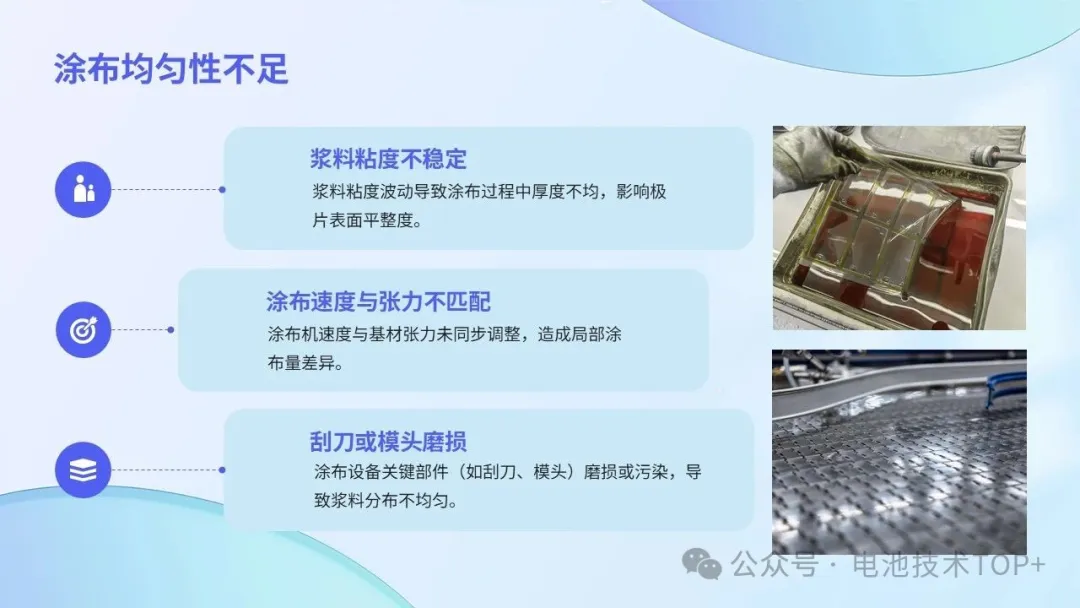 涂布均匀性不足

浆料粘度不稳定
浆料粘度波动导致涂布过程中厚度不均，影响极片表面平整度。

涂布速度与张力不匹配
涂布机速度与基材张力未同步调整，造成局部涂布量差异。

刮刀或模头磨损
涂布设备关键部件（如刮刀、模头）磨损或污染，导致浆料分布不均匀。

公众号 · 电池技术TOP+